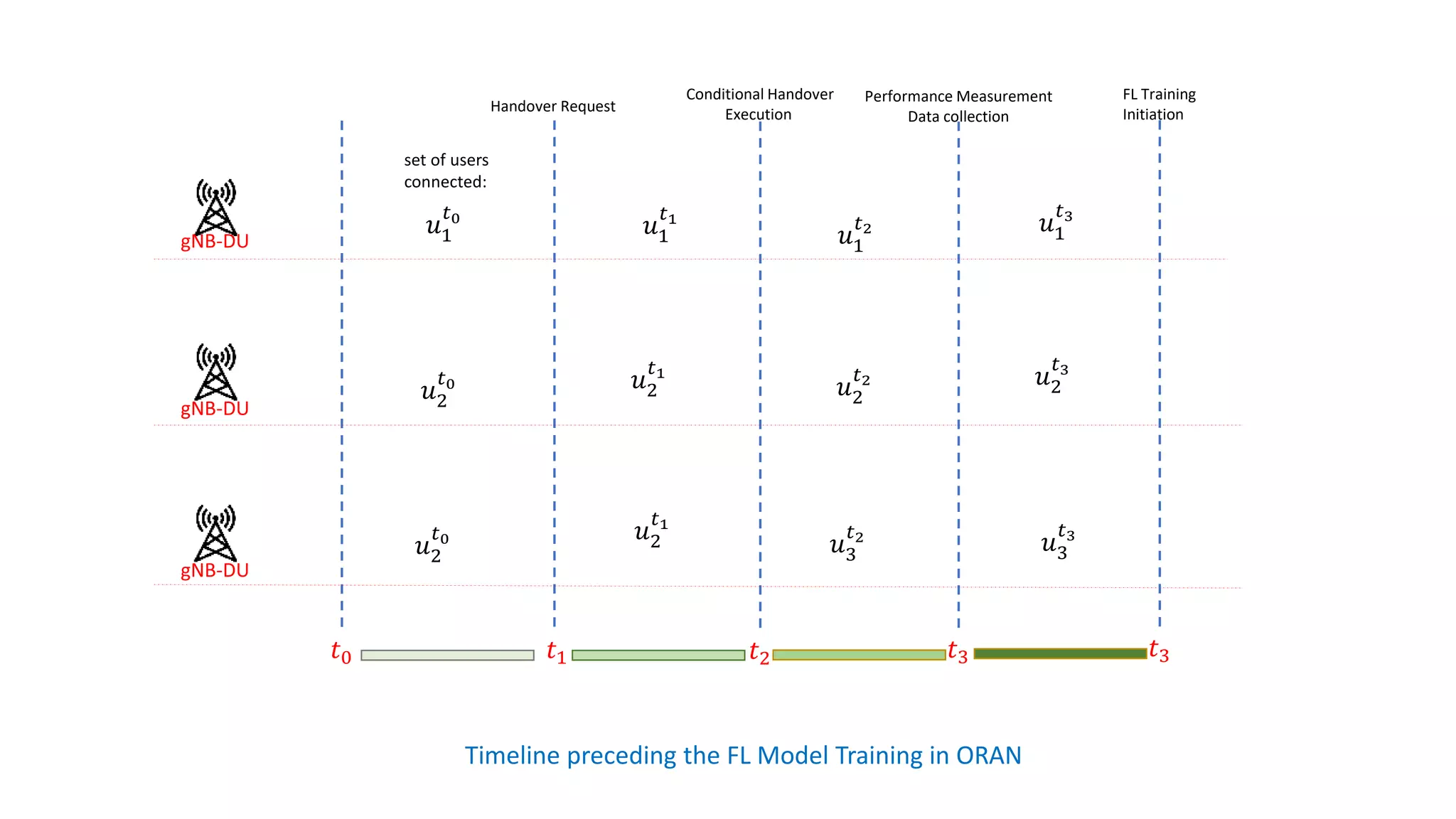 Handover Request

Conditional Handover Execution

Performance Measurement Data collection

FL Training Initiation

set of users connected:

gNB-DU

$u_1^{t_0}$ $u_1^{t_1}$ $u_1^{t_2}$ $u_1^{t_3}$

gNB-DU

$u_2^{t_0}$ $u_2^{t_1}$ $u_2^{t_2}$ $u_2^{t_3}$

gNB-DU

$u_2^{t_0}$ $u_2^{t_1}$ $u_3^{t_2}$ $u_3^{t_3}$

$t_0$ $t_1$ $t_2$ $t_3$ $t_3$

Timeline preceding the FL Model Training in ORAN